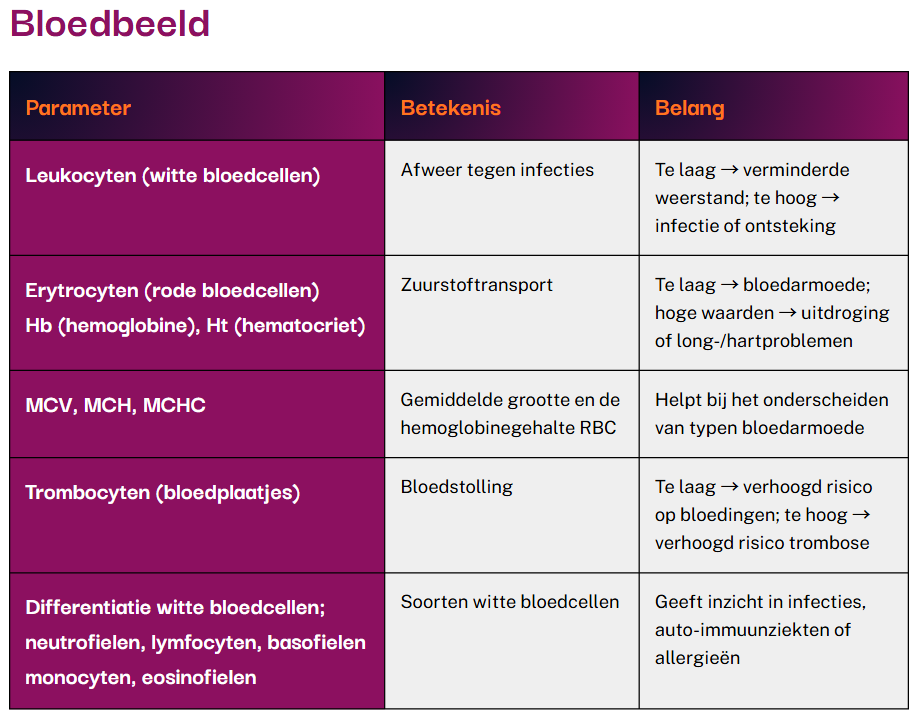 Bloedbeeld

| Parameter | Betekenis | Belang |
|---|---|---|
| Leukocyten (witte bloedcellen) | Afweer tegen infecties | Te laag → verminderde weerstand; te hoog → infectie of ontsteking |
| Erytrocyten (rode bloedcellen) Hb (hemoglobine), Ht (hematocriet) | Zuurstoftransport | Te laag → bloedarmoede; hoge waarden → uitdroging of long-/hartproblemen |
| MCV, MCH, MCHC | Gemiddelde grootte en de hemoglobinegehalte RBC | Helpt bij het onderscheiden van typen bloedarmoede |
| Trombocyten (bloedplaatjes) | Bloedstolling | Te laag → verhoogd risico op bloedingen; te hoog → verhoogd risico trombose |
| Differentiatie witte bloedcellen; neutrofielen, lymfocyten, basofielen monocyten, eosinofielen | Soorten witte bloedcellen | Geeft inzicht in infecties, auto-immuunziekten of allergieën |